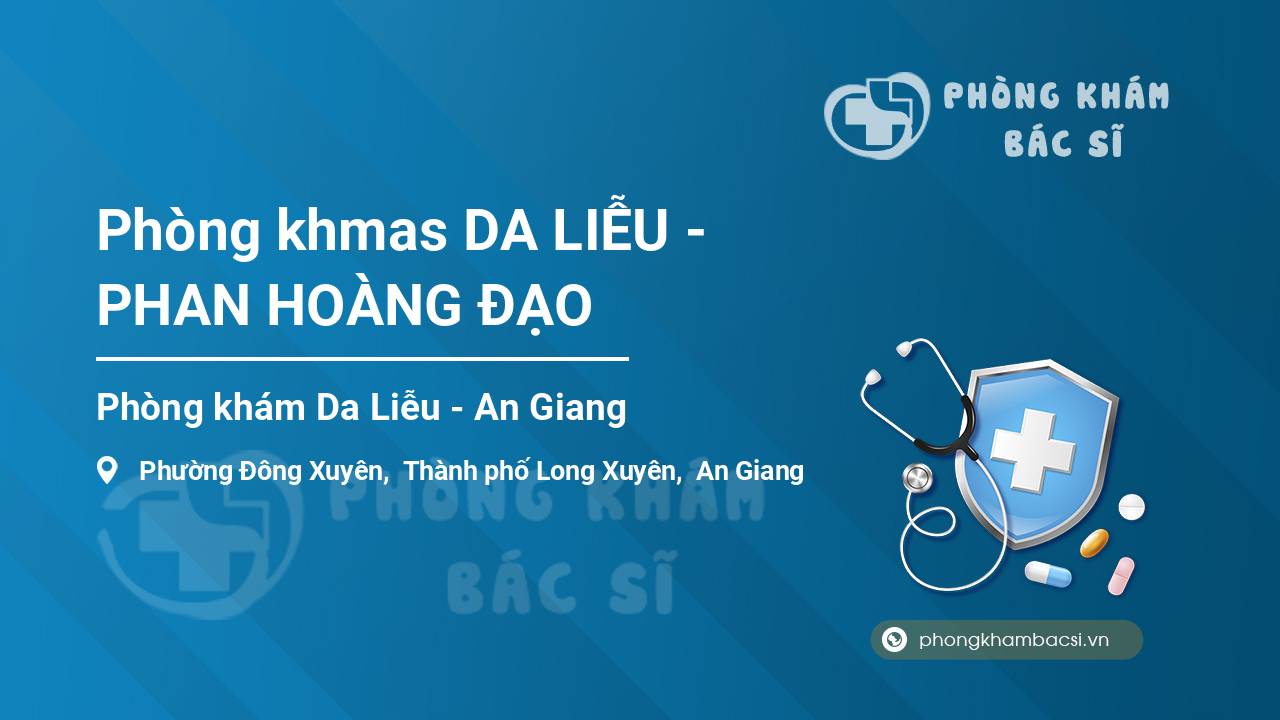 PHÒNG KHÁM BÁC SĨ

Phòng khmas DA LIỄU - PHAN HOÀNG ĐẠO

Phòng khám Da Liễu - An Giang

Phường Đông Xuyên, Thành phố Long Xuyên, An Giang

PHÒNG KHÁM BÁC SĨ

phongkhambacsi.vn